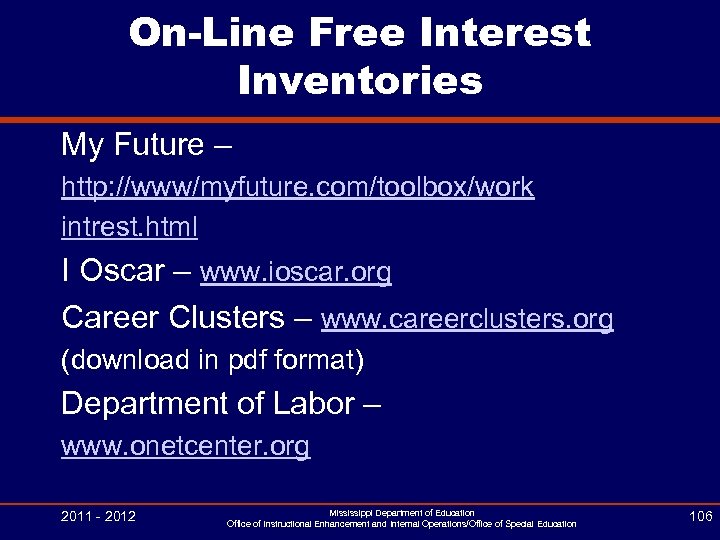 On-Line Free Interest Inventories

My Future –
http://www/myfuture.com/toolbox/work intrest.html

I Oscar – www.ioscar.org

Career Clusters – www.careerclusters.org (download in pdf format)

Department of Labor –
www.onetcenter.org

2011 - 2012

Mississippi Department of Education
Office of Instructional Enhancement and Internal Operations/Office of Special Education

106